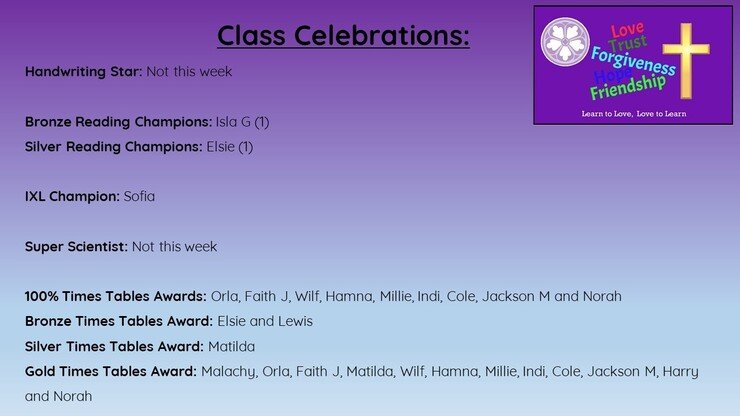 Class Celebrations:

Love
Trust
Forgiveness
Hope
Friendship
Learn to Love, Love to Learn

Handwriting Star: Not this week

Bronze Reading Champions: Isla G (1)
Silver Reading Champions: Elsie (1)

IXL Champion: Sofia

Super Scientist: Not this week

100% Times Tables Awards: Orla, Faith J, Wilf, Hamna, Millie, Indi, Cole, Jackson M and Norah
Bronze Times Tables Award: Elsie and Lewis
Silver Times Tables Award: Matilda
Gold Times Tables Award: Malachy, Orla, Faith J, Matilda, Wilf, Hamna, Millie, Indi, Cole, Jackson M, Harry and Norah